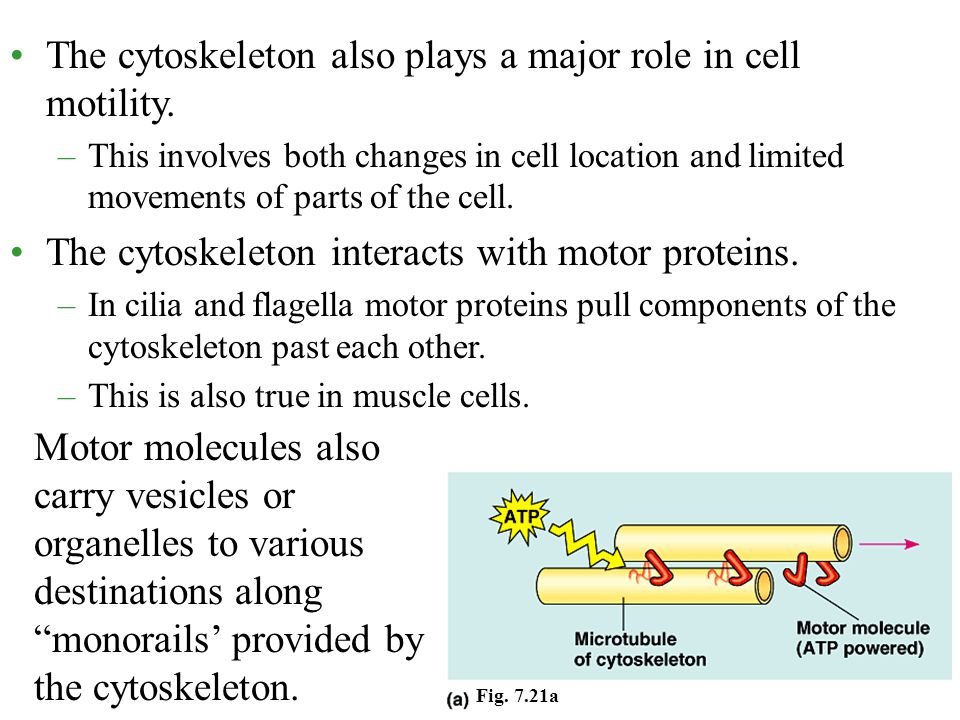 • The cytoskeleton also plays a major role in cell motility.
– This involves both changes in cell location and limited movements of parts of the cell.
• The cytoskeleton interacts with motor proteins.
– In cilia and flagella motor proteins pull components of the cytoskeleton past each other.
– This is also true in muscle cells.

Motor molecules also carry vesicles or organelles to various destinations along “monorails’ provided by the cytoskeleton.

ATP

Microtubule of cytoskeleton

Motor molecule (ATP powered)

(a) Fig. 7.21a